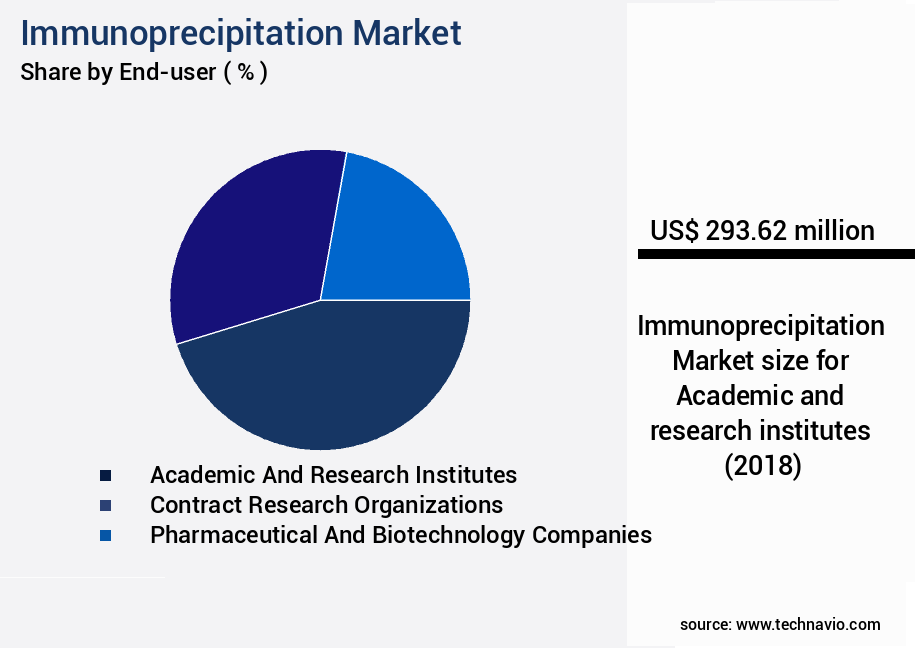 Immunoprecipitation Market
Share by End-user ( % )

Academic And Research Institutes
Contract Research Organizations
Pharmaceutical And Biotechnology Companies

US$ 293.62 million

Immunoprecipitation Market size for Academic and research institutes (2018)

source: www.technavio.com